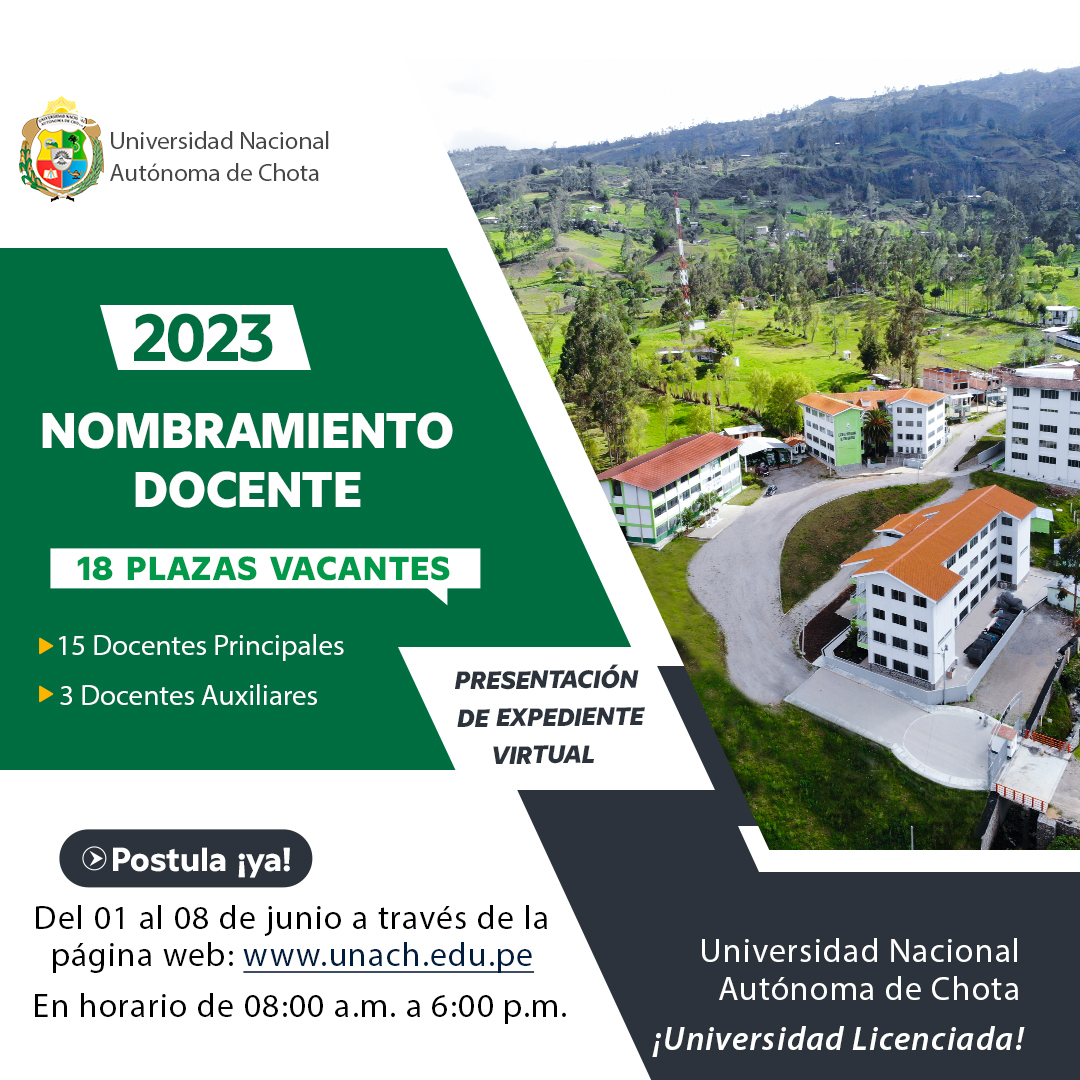 Universidad Nacional Autónoma de Chota

2023

NOMBRAMIENTO DOCENTE

18 PLAZAS VACANTES

15 Docentes Principales

3 Docentes Auxiliares

PRESENTACIÓN DE EXPEDIENTE VIRTUAL

Postula ¡ya!

Del 01 al 08 de junio a través de la página web: www.unach.edu.pe

En horario de 08:00 a.m. a 6:00 p.m.

Universidad Nacional Autónoma de Chota

¡Universidad Licenciada!